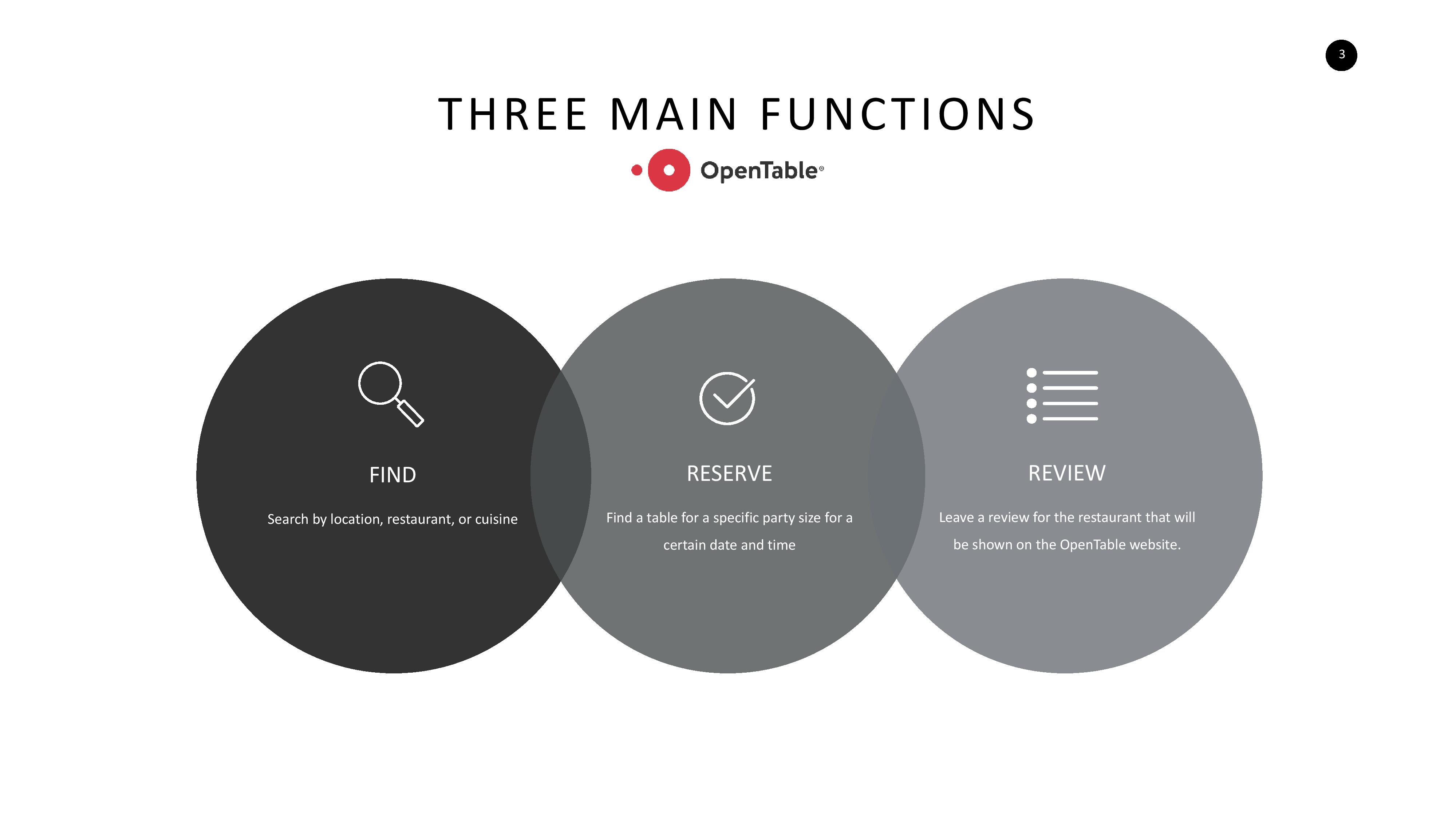 3

THREE MAIN FUNCTIONS

OpenTable®

FIND

Search by location, restaurant, or cuisine

RESERVE

Find a table for a specific party size for a certain date and time

REVIEW

Leave a review for the restaurant that will be shown on the OpenTable website.